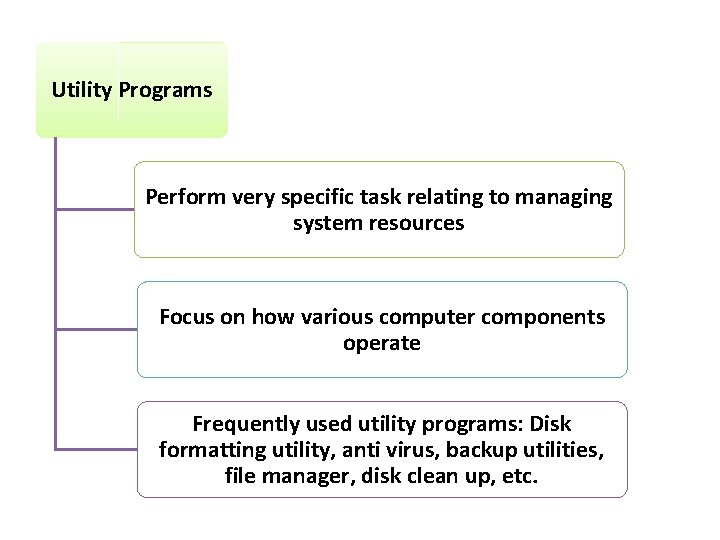 Utility Programs

Perform very specific task relating to managing system resources

Focus on how various computer components operate

Frequently used utility programs: Disk formatting utility, anti virus, backup utilities, file manager, disk clean up, etc.